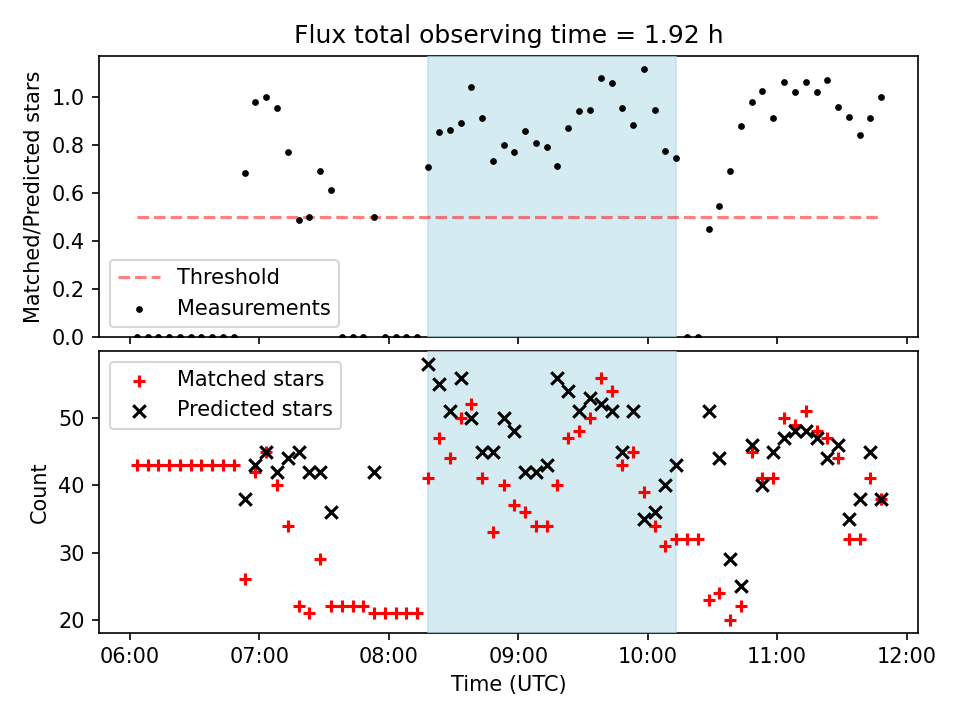 Flux total observing time = 1.92 h

Matched/Predicted stars

1.0
0.8
0.6
0.4
0.2
0.0

Threshold
Measurements

Matched stars
Predicted stars

Count

50
40
30
20

06:00 07:00 08:00 09:00 10:00 11:00 12:00
Time (UTC)